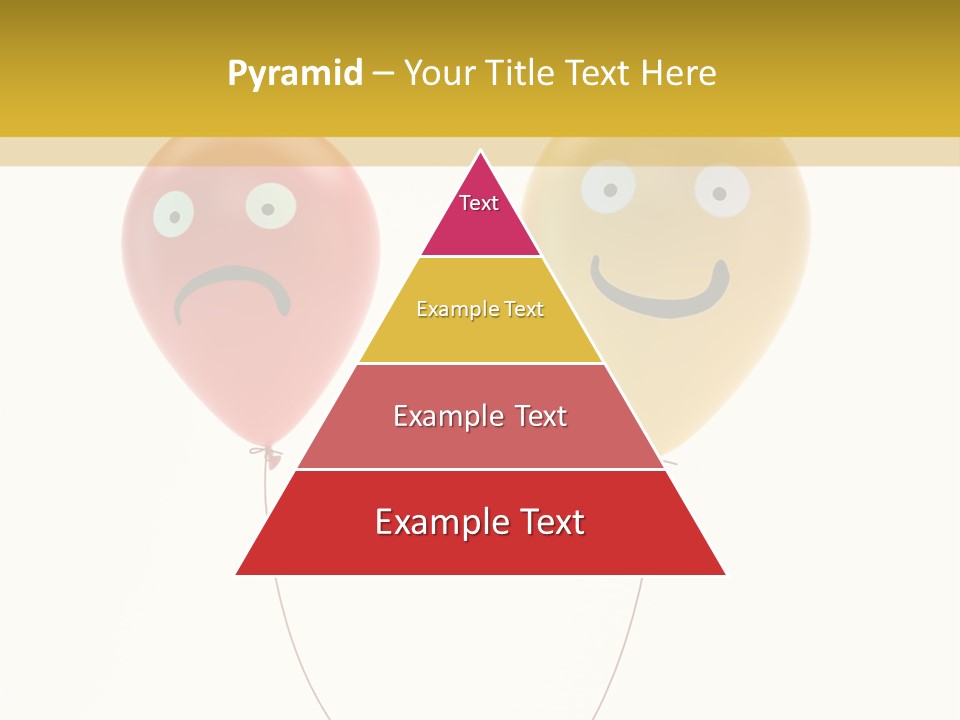 Pyramid – Your Title Text Here

Text

Example Text

Example Text

Example Text